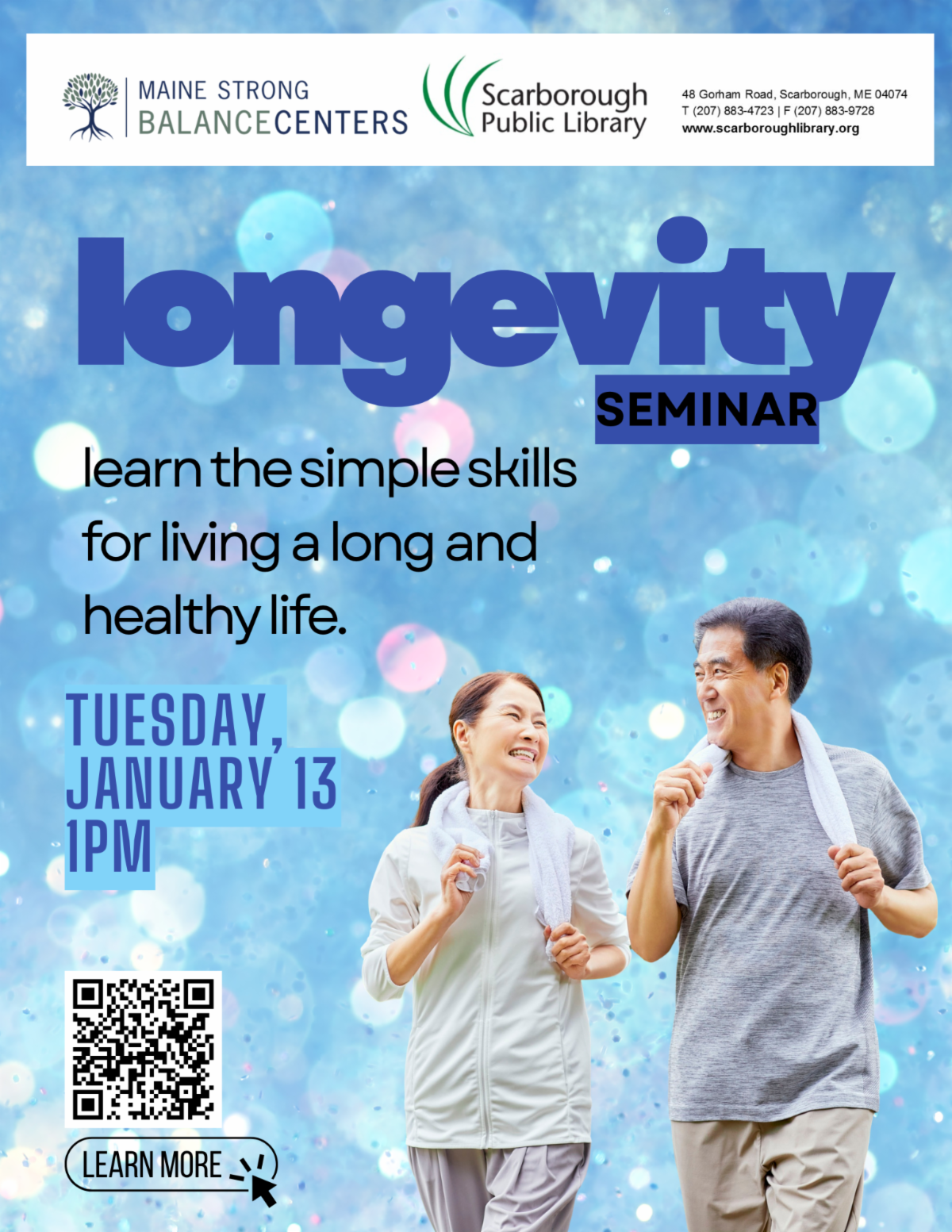 MAINE STRONG
BALANCECENTERS

Scarborough
Public Library

48 Gorham Road, Scarborough, ME 04074
T (207) 883-4723 | F (207) 883-9728
www.scarboroughlibrary.org

longevity
SEMINAR

learn the simple skills for living a long and healthy life.

TUESDAY, JANUARY 13
1PM

LEARN MORE